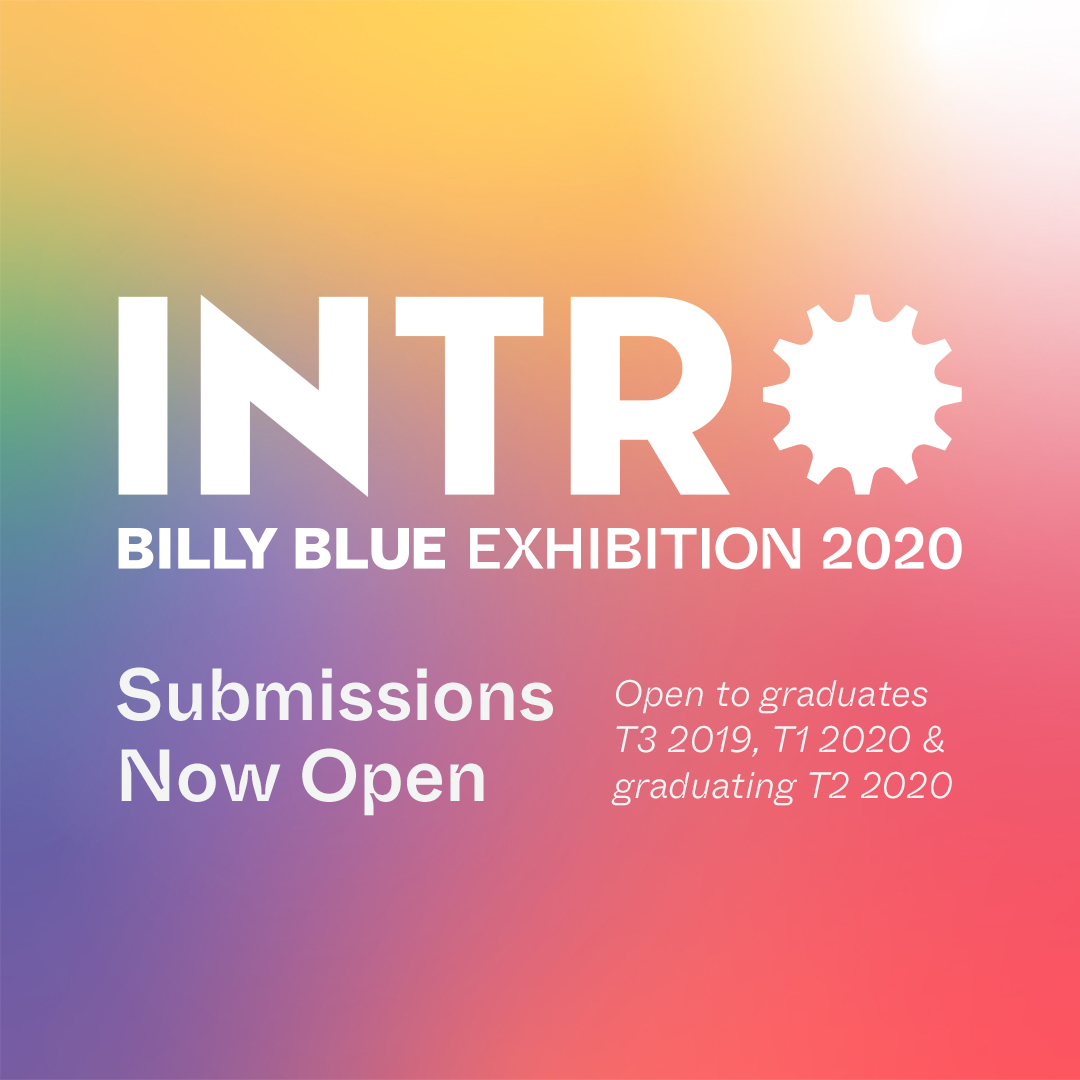 INTRO
BILLY BLUE EXHIBITION 2020

Submissions Now Open

Open to graduates T3 2019, T1 2020 & graduating T2 2020